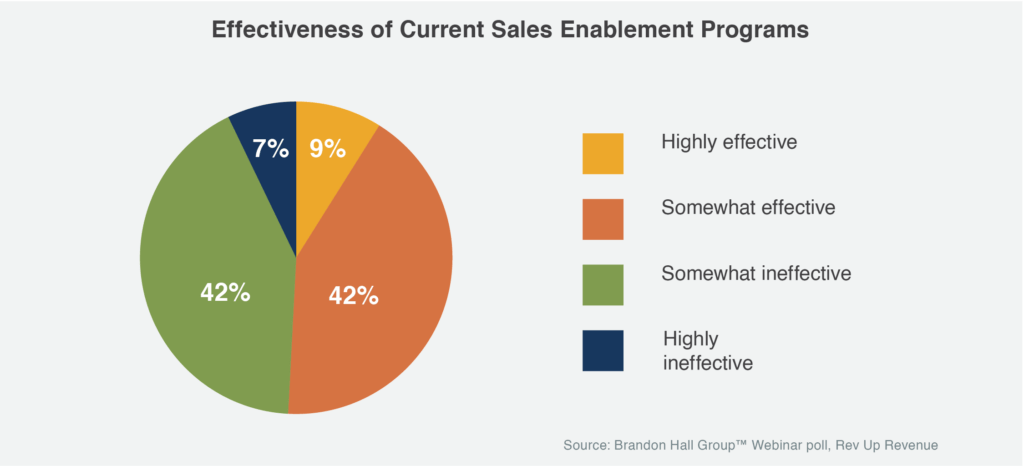 Effectiveness of Current Sales Enablement Programs

7%
9%
42%
42%

Highly effective
Somewhat effective
Somewhat ineffective
Highly ineffective

Source: Brandon Hall Group™ Webinar poll, Rev Up Revenue